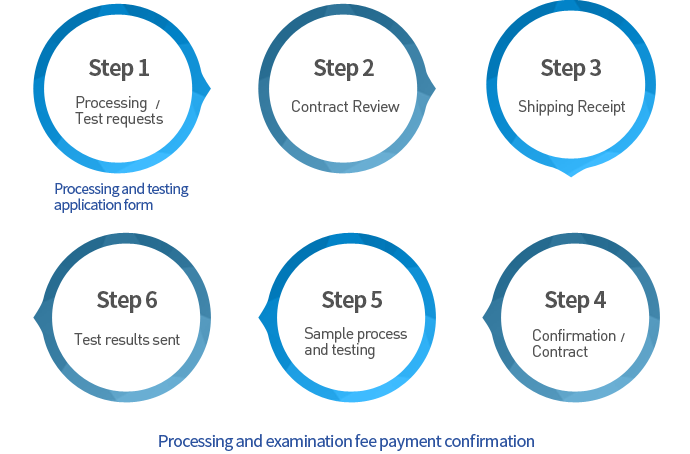 Step 1
Processing /
Test requests

Processing and testing application form

Step 2
Contract Review

Step 3
Shipping Receipt

Step 6
Test results sent

Step 5
Sample process and testing

Step 4
Confirmation /
Contract

Processing and examination fee payment confirmation